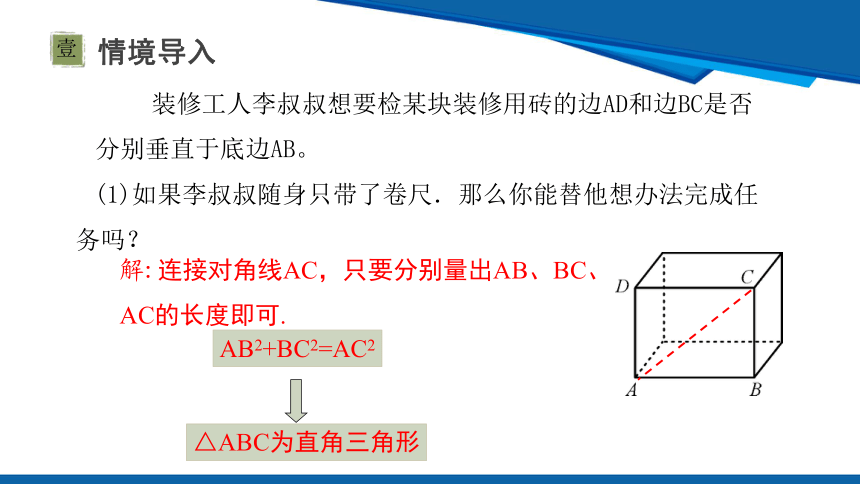 壹 情境导入

装修工人李叔叔想要检某块装修用砖的边AD和边BC是否分别垂直于底边AB。

(1)如果李叔叔随身只带了卷尺．那么你能替他想办法完成任务吗？

解: 连接对角线AC，只要分别量出AB、BC、AC的长度即可.

$AB^2+BC^2=AC^2$

△ABC为直角三角形

D C A B